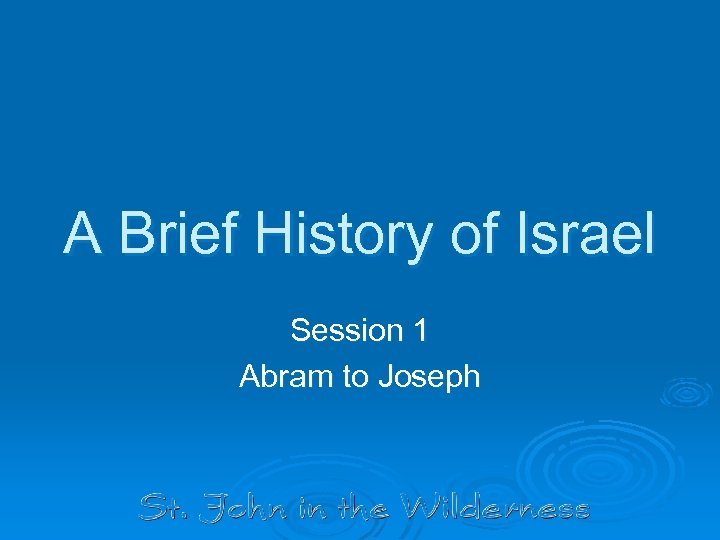 A Brief History of Israel

Session 1

Abram to Joseph

St. John in the Wilderness